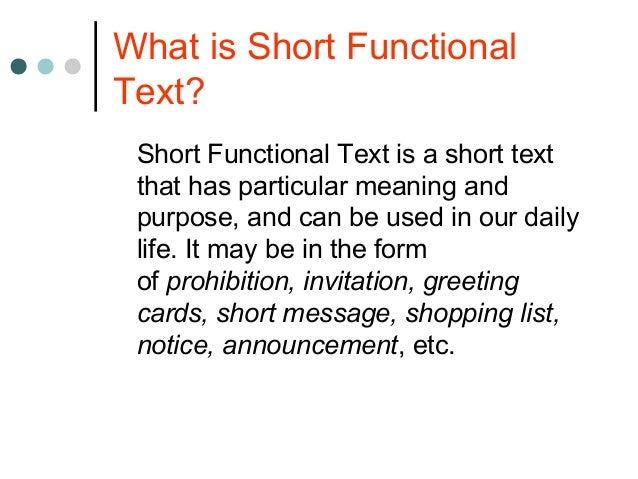 What is Short Functional Text?

Short Functional Text is a short text that has particular meaning and purpose, and can be used in our daily life. It may be in the form of prohibition, invitation, greeting cards, short message, shopping list, notice, announcement, etc.